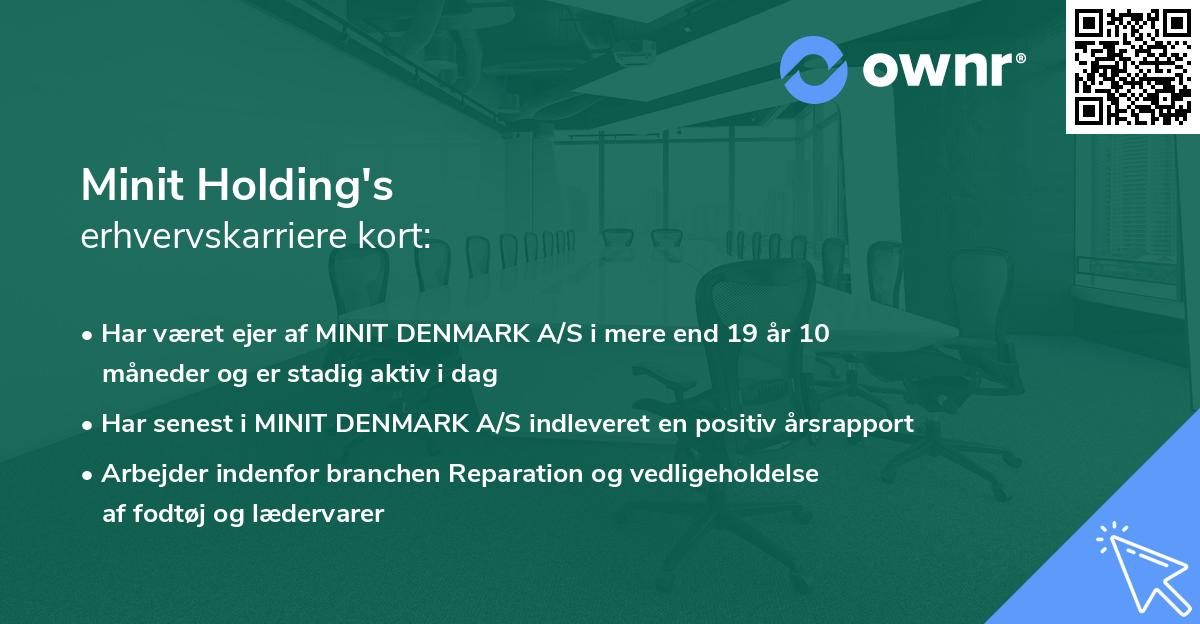 ownr®

Minit Holding's
erhvervskarriere kort:

• Har været ejer af MINIT DENMARK A/S i mere end 19 år 10 måneder og er stadig aktiv i dag

• Har senest i MINIT DENMARK A/S indleveret en positiv årsrapport

• Arbejder indenfor branchen Reparation og vedligeholdelse af fodtøj og lædervarer